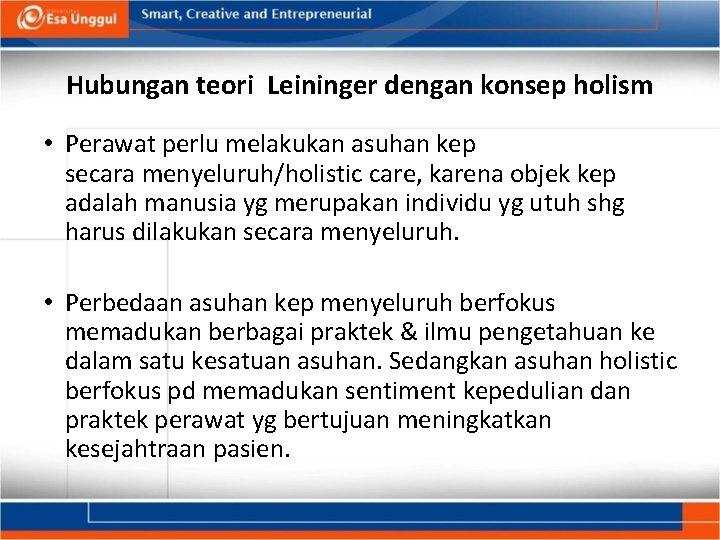 Esa Unggul

Smart, Creative and Entrepreneurial

Hubungan teori Leininger dengan konsep holism

• Perawat perlu melakukan asuhan kep secara menyeluruh/holistic care, karena objek kep adalah manusia yg merupakan individu yg utuh shg harus dilakukan secara menyeluruh.

• Perbedaan asuhan kep menyeluruh berfokus memadukan berbagai praktek & ilmu pengetahuan ke dalam satu kesatuan asuhan. Sedangkan asuhan holistic berfokus pd memadukan sentiment kepedulian dan praktek perawat yg bertujuan meningkatkan kesejahtraan pasien.